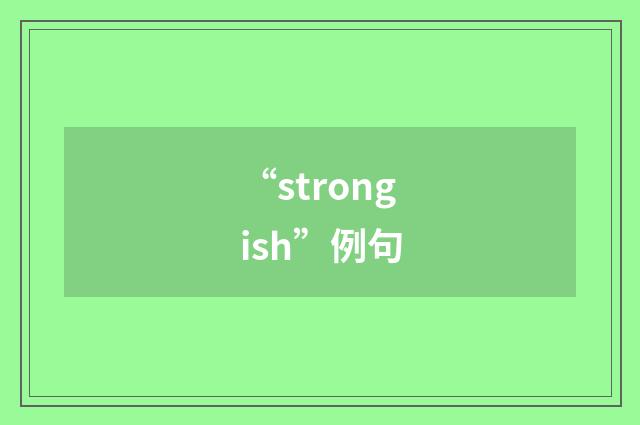 “strongish”例句